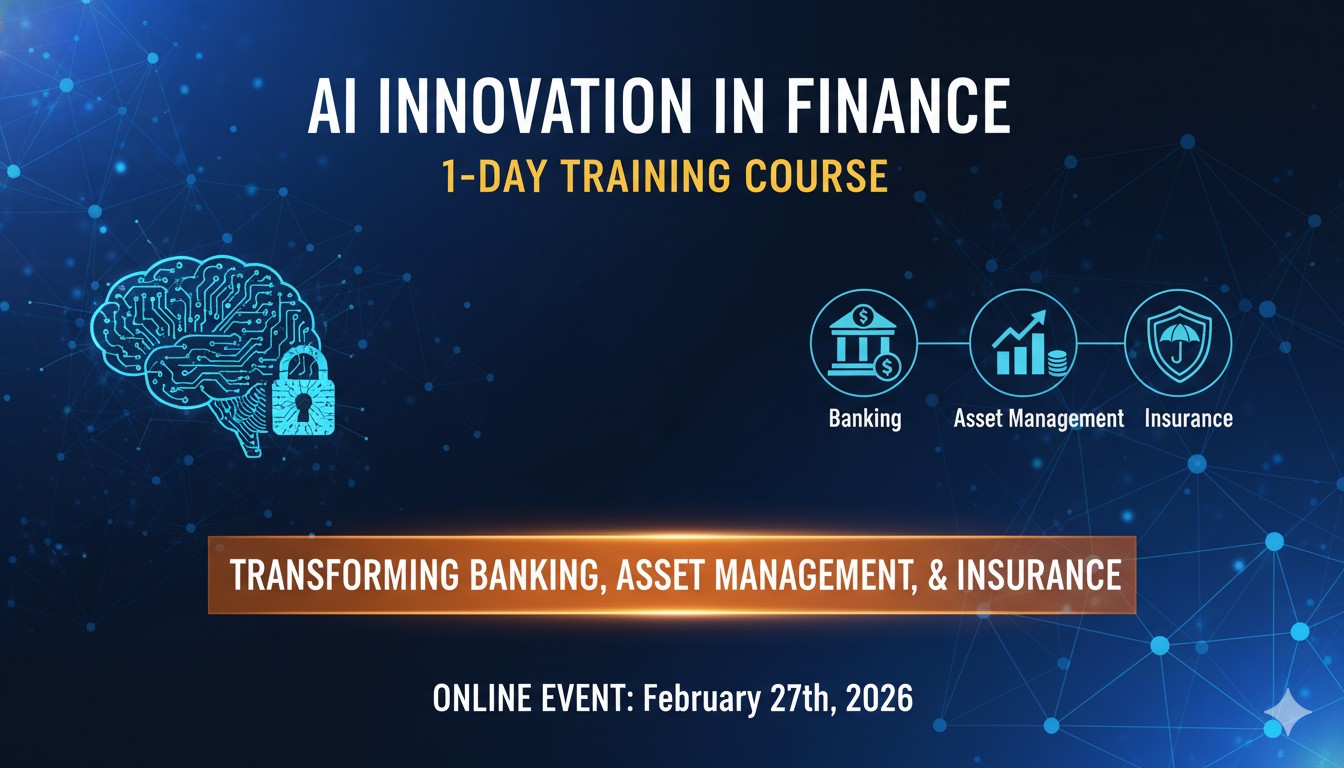 AI INNOVATION IN FINANCE
1-DAY TRAINING COURSE

Banking Asset Management Insurance

TRANSFORMING BANKING, ASSET MANAGEMENT, & INSURANCE

ONLINE EVENT: February 27th, 2026